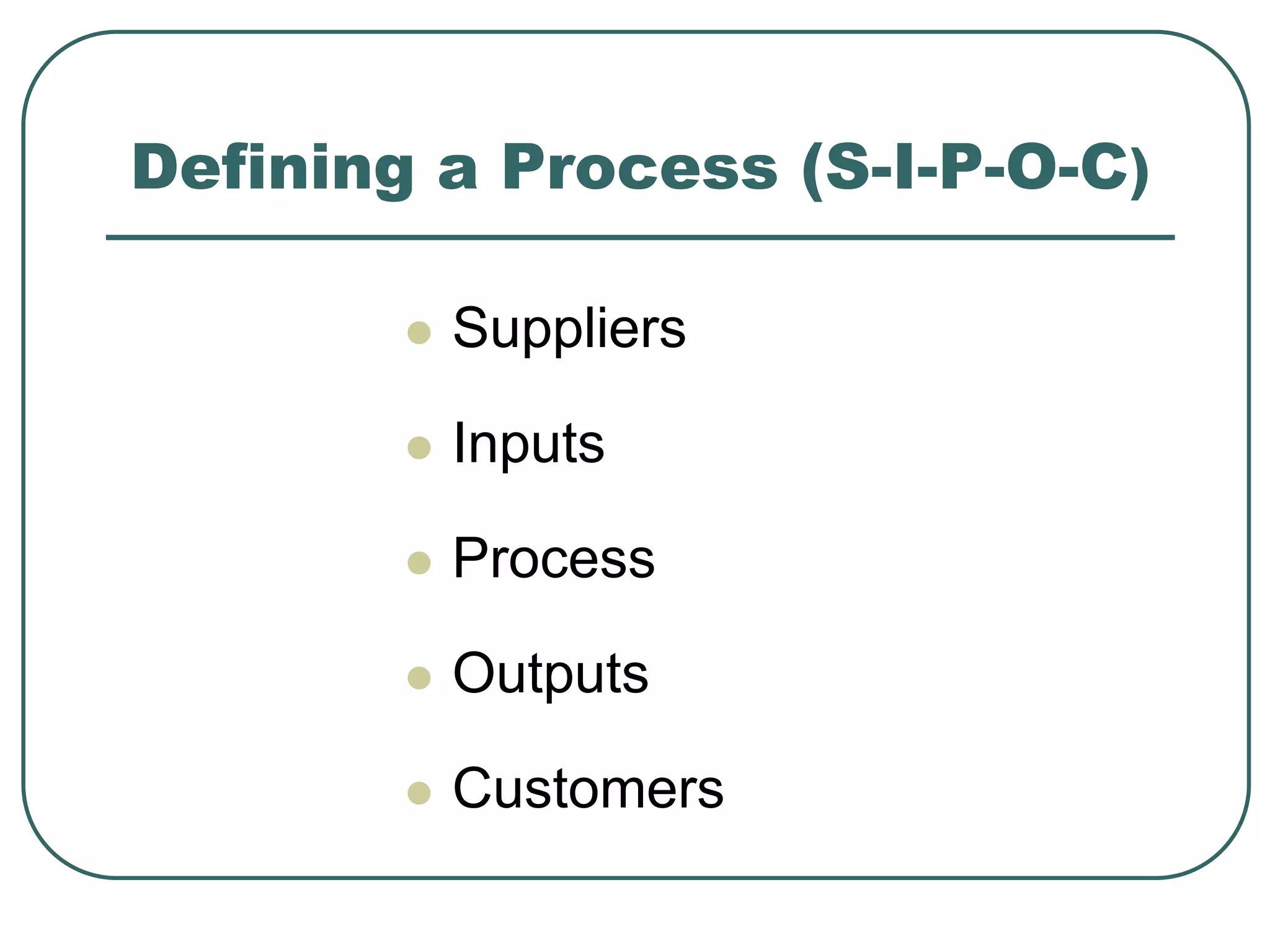 Defining a Process (S-I-P-O-C)

- Suppliers
- Inputs
- Process
- Outputs
- Customers